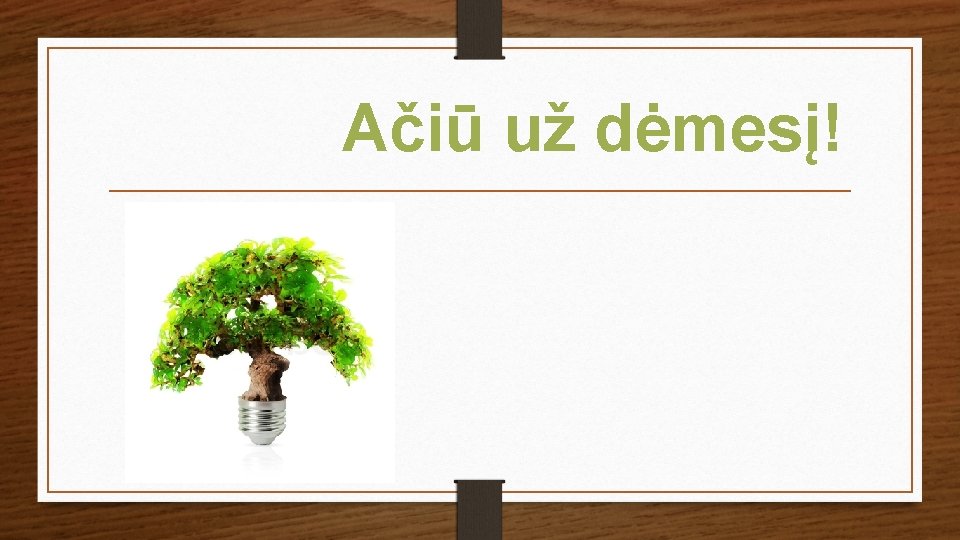 Ačiū už dėmesį!